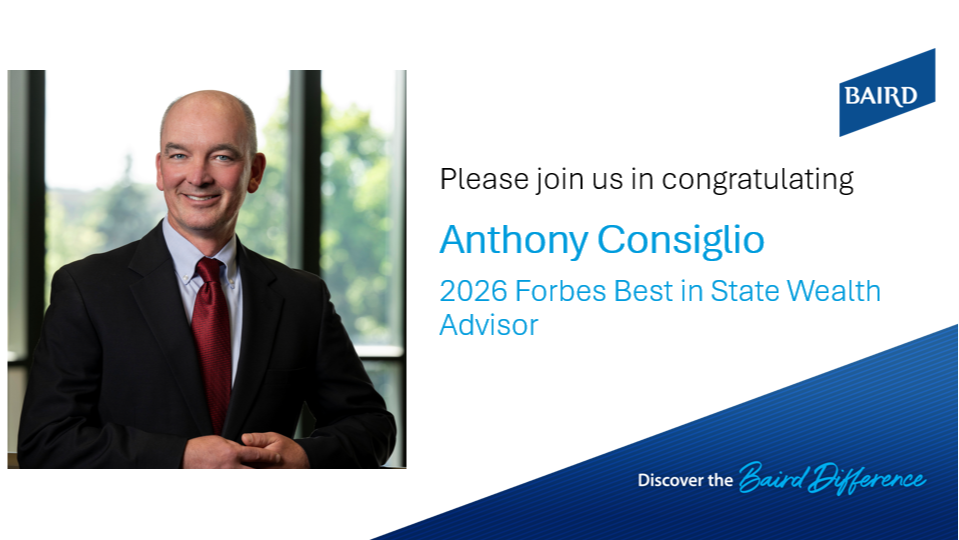 BAIRD

Please join us in congratulating

Anthony Consiglio

2026 Forbes Best in State Wealth Advisor

Discover the Baird Difference